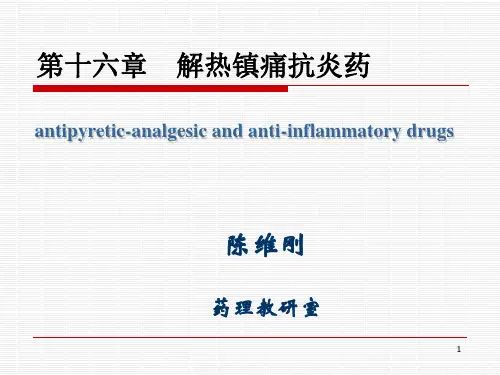 第十六章　解热镇痛抗炎药

antipyretic-analgesic and anti-inflammatory drugs

陈维刚

药理教研室

1